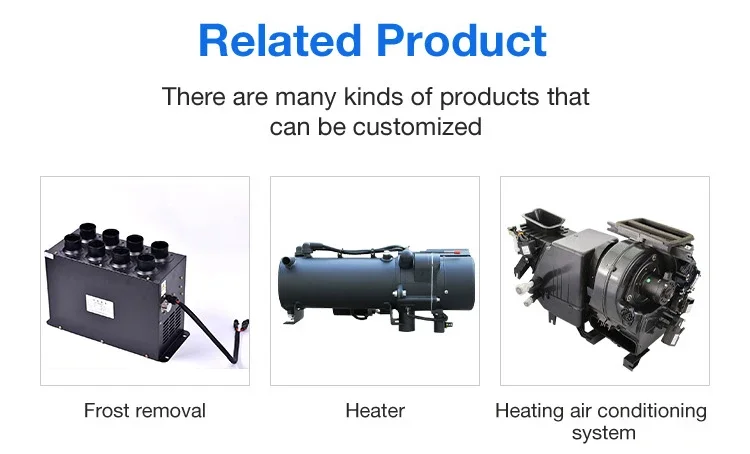 Related Product

There are many kinds of products that can be customized

Frost removal

Heater

Heating air conditioning system